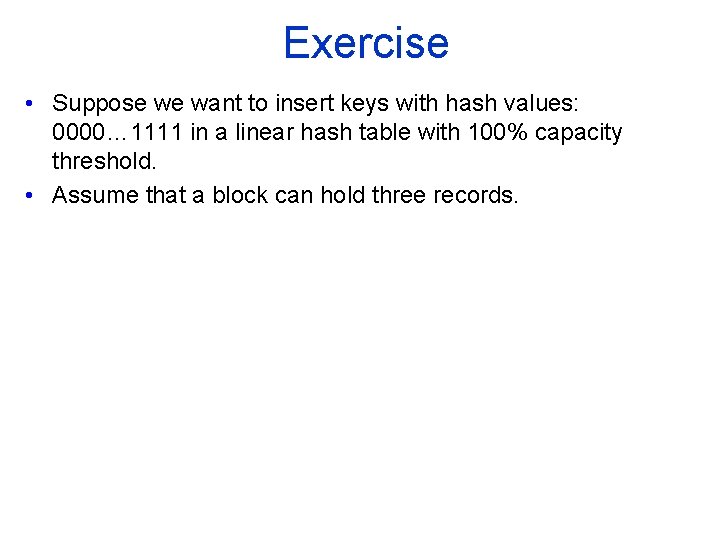 Exercise

• Suppose we want to insert keys with hash values: 0000…1111 in a linear hash table with 100% capacity threshold.

• Assume that a block can hold three records.